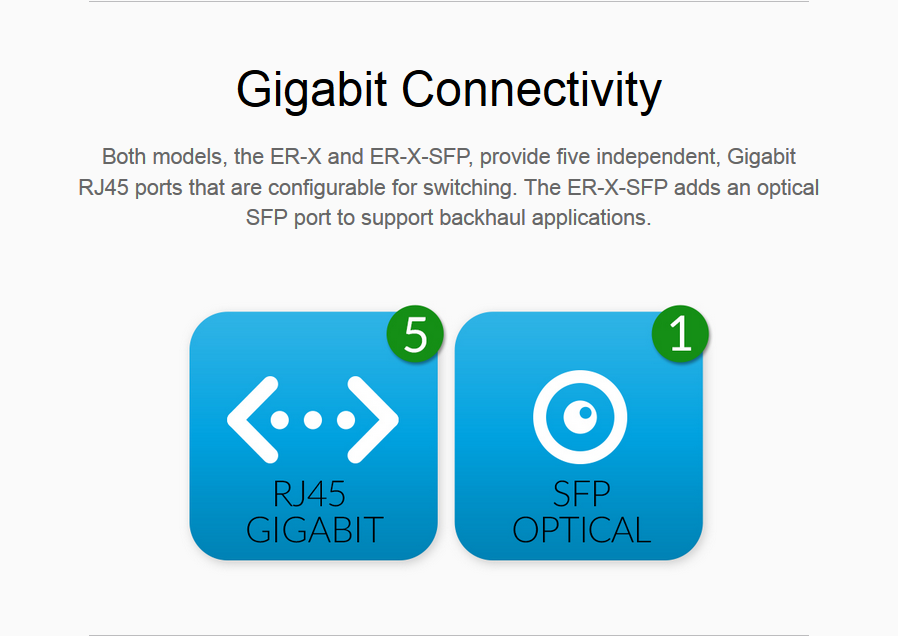 Gigabit Connectivity

Both models, the ER-X and ER-X-SFP, provide five independent, Gigabit RJ45 ports that are configurable for switching. The ER-X-SFP adds an optical SFP port to support backhaul applications.

5

RJ45 GIGABIT

1

SFP OPTICAL